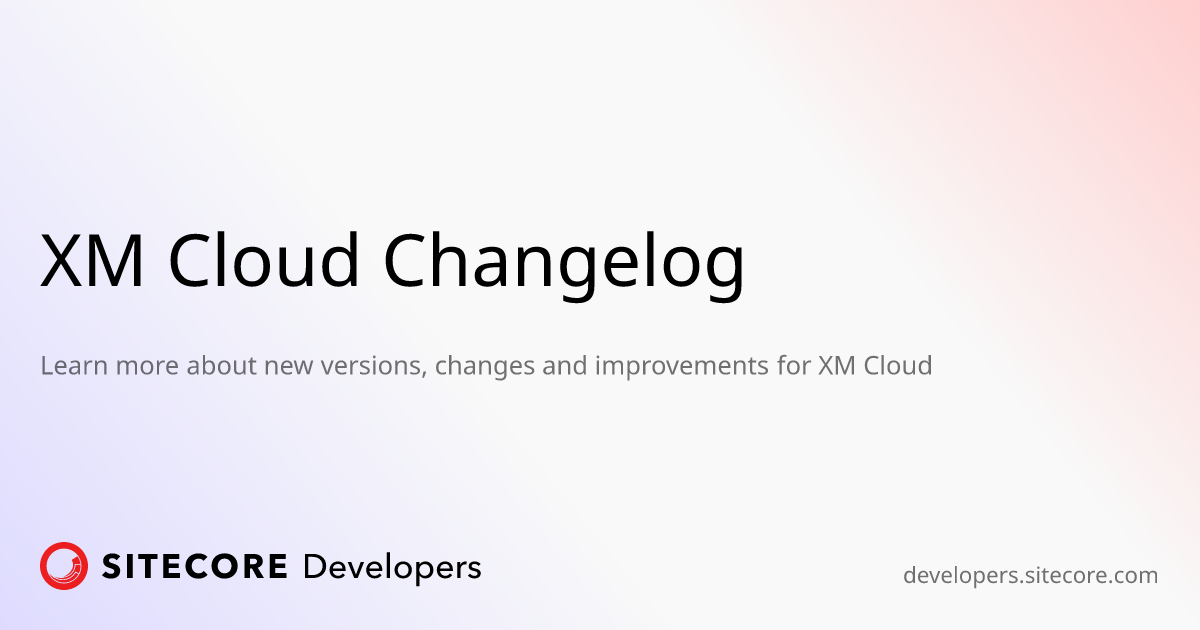 XM Cloud Changelog

Learn more about new versions, changes and improvements for XM Cloud

SITECORE Developers

developers.sitecore.com